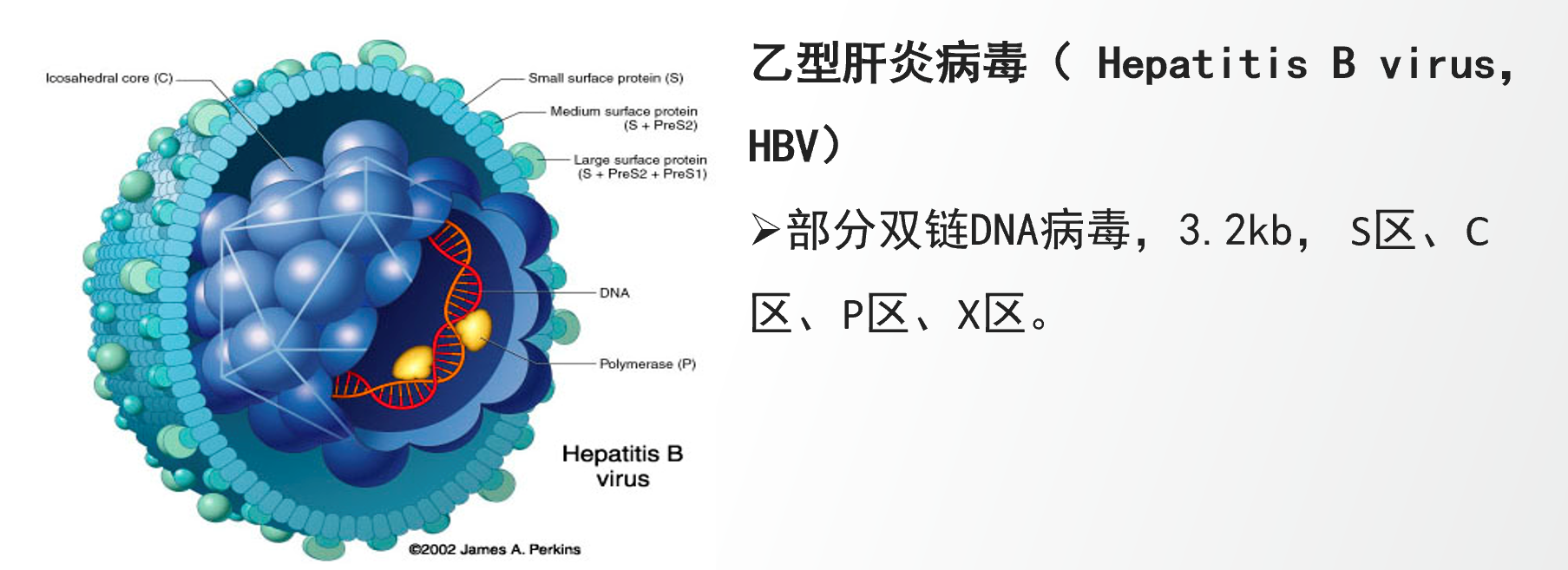 Icosahedral core (C)

Small surface protein (S)

Medium surface protein (S + PreS2)

Large surface protein (S + PreS2 + PreS1)

DNA

Polymerase (P)

Hepatitis B virus

©2002 James A. Perkins

乙型肝炎病毒（ Hepatitis B virus, HBV）

➢部分双链DNA病毒，3.2kb， S区、C区、P区、X区。